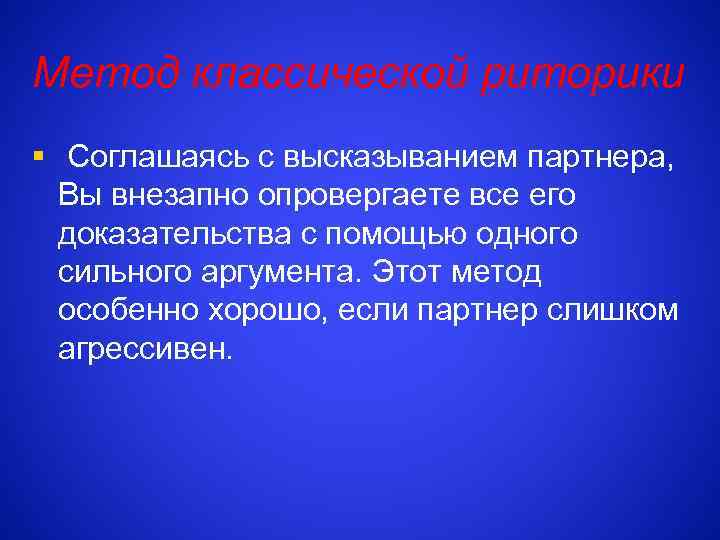 Метод классической риторики

▪ Соглашаясь с высказыванием партнера, Вы внезапно опровергаете все его доказательства с помощью одного сильного аргумента. Этот метод особенно хорошо, если партнер слишком агрессивен.